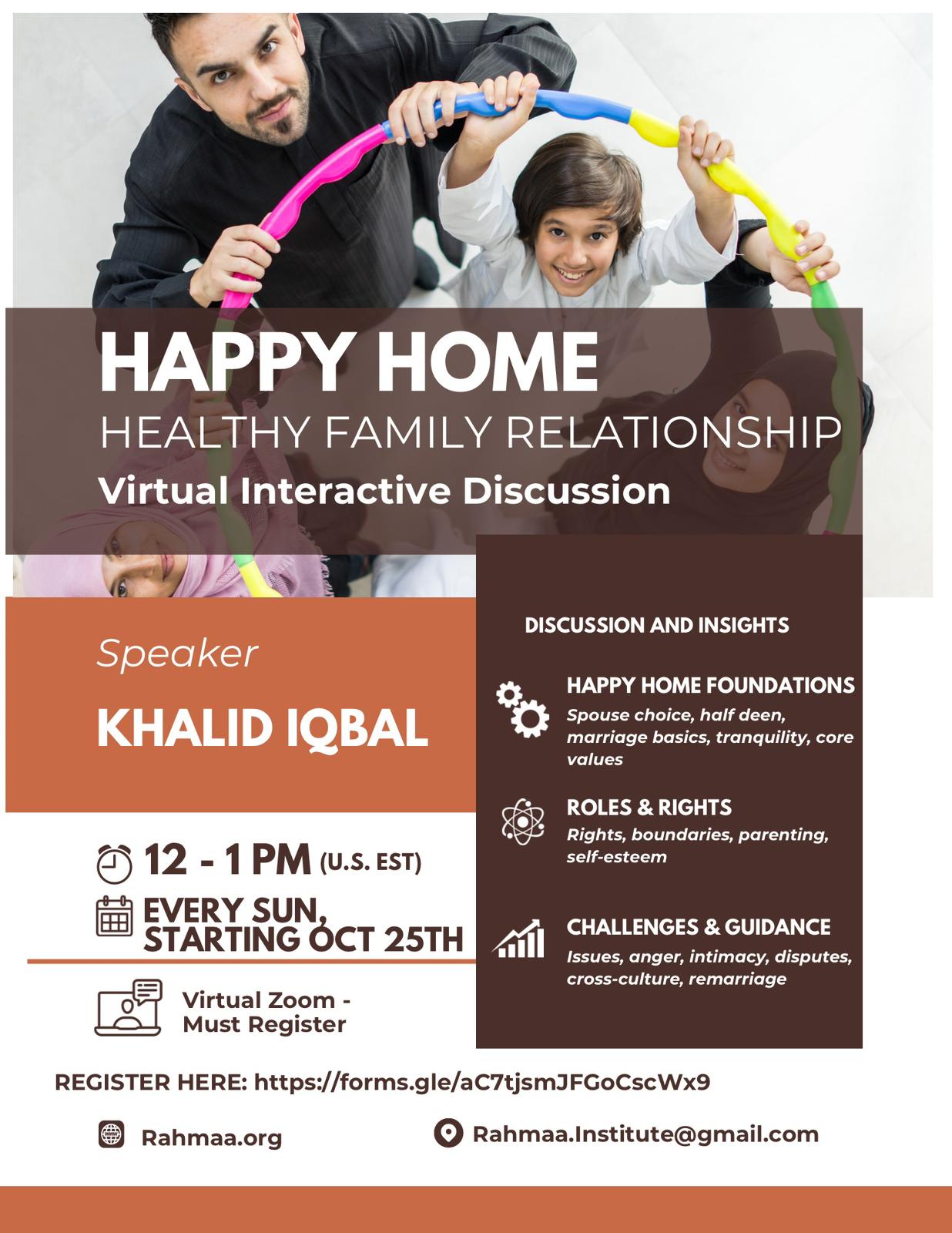 HAPPY HOME
HEALTHY FAMILY RELATIONSHIP
Virtual Interactive Discussion

Speaker
KHALID IQBAL

12 - 1 PM (U.S. EST)
EVERY SUN, STARTING OCT 25TH

Virtual Zoom - Must Register

DISCUSSION AND INSIGHTS

HAPPY HOME FOUNDATIONS
Spouse choice, half deen, marriage basics, tranquility, core values

ROLES & RIGHTS
Rights, boundaries, parenting, self-esteem

CHALLENGES & GUIDANCE
Issues, anger, intimacy, disputes, cross-culture, remarriage

REGISTER HERE: https://forms.gle/aC7tjsmJFGoCscWx9

Rahmaa.org

Rahmaa.Institute@gmail.com